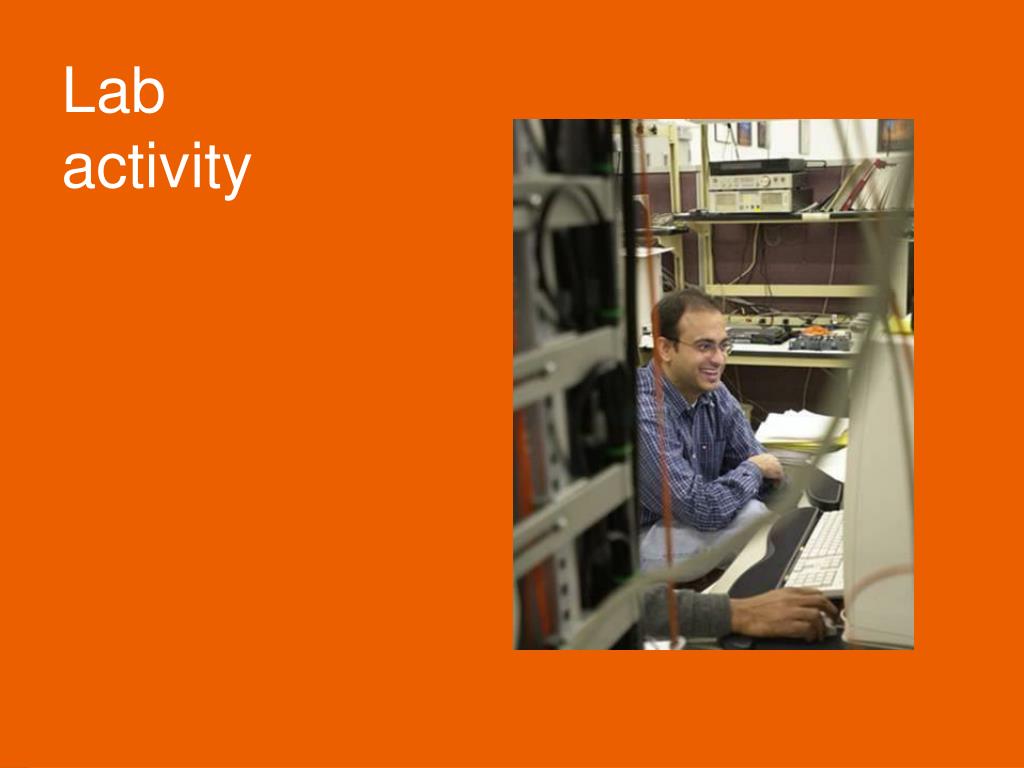 Lab activity